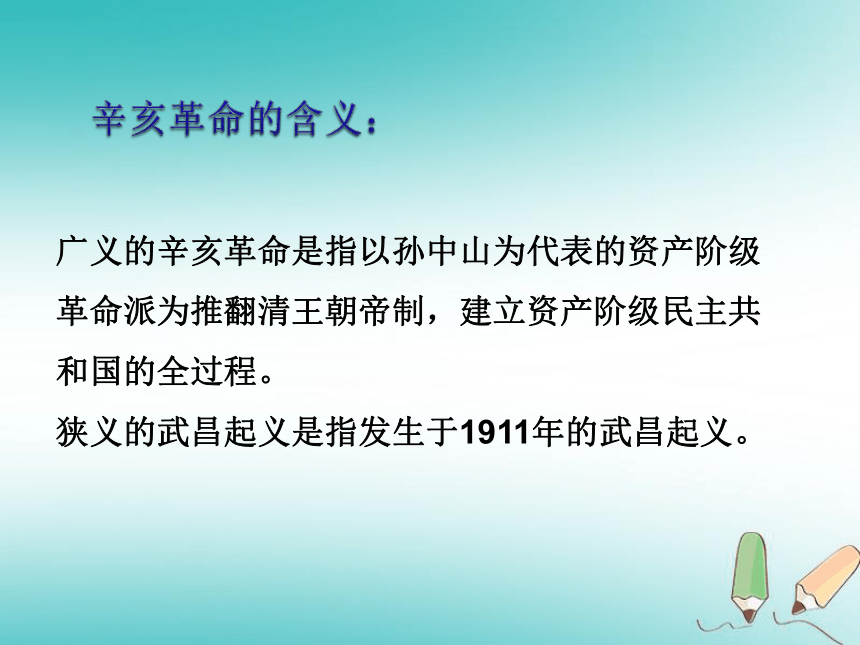 辛亥革命的含义：

广义的辛亥革命是指以孙中山为代表的资产阶级革命派为推翻清王朝帝制，建立资产阶级民主共和国的全过程。

狭义的武昌起义是指发生于1911年的武昌起义。